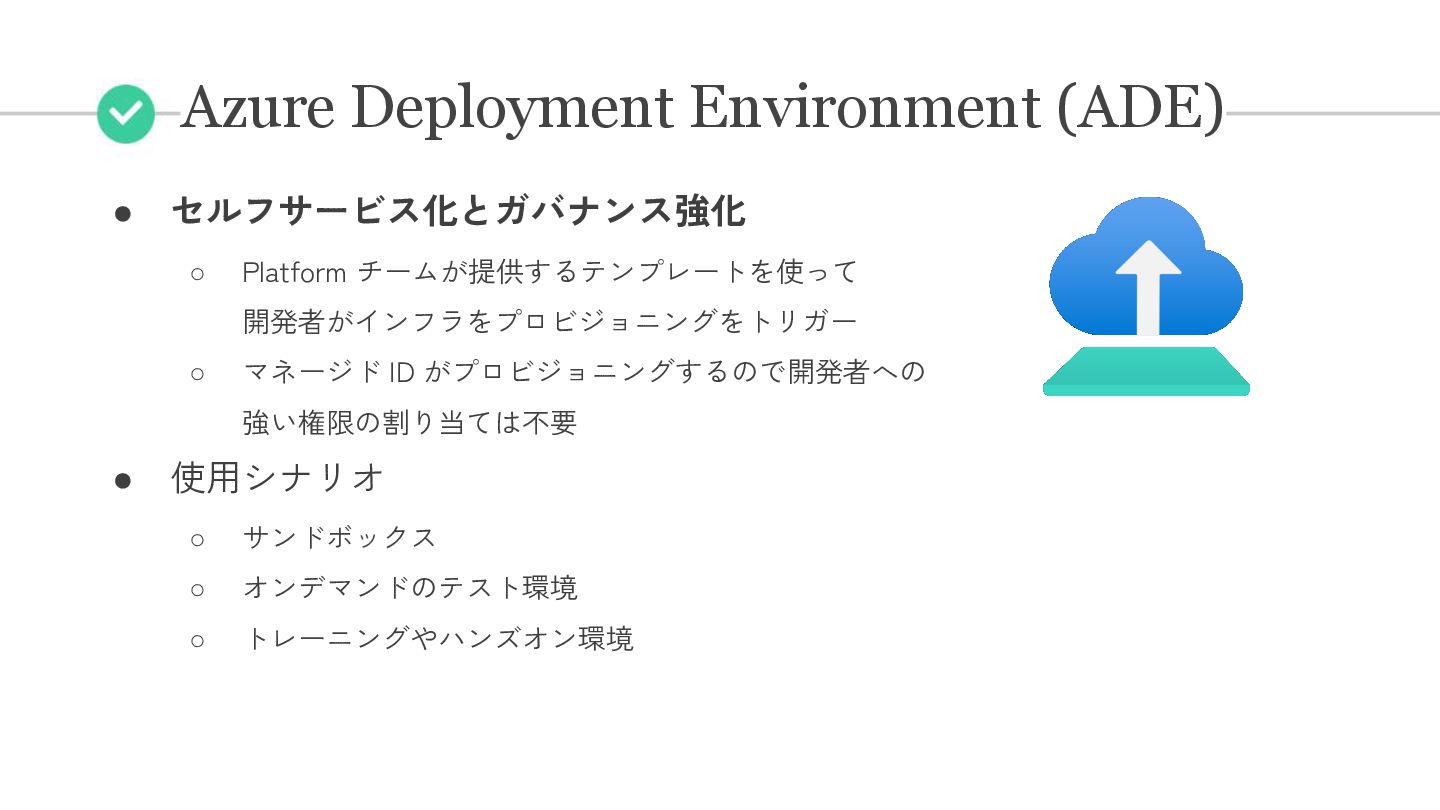 Azure Deployment Environment (ADE)

● セルフサービス化とガバナンス強化
○ Platform チームが提供するテンプレートを使って開発者がインフラをプロビジョニングをトリガー
○ マネージド ID がプロビジョニングするので開発者への強い権限の割り当ては不要
● 使用シナリオ
○ サンドボックス
○ オンデマンドのテスト環境
○ トレーニングやハンズオン環境